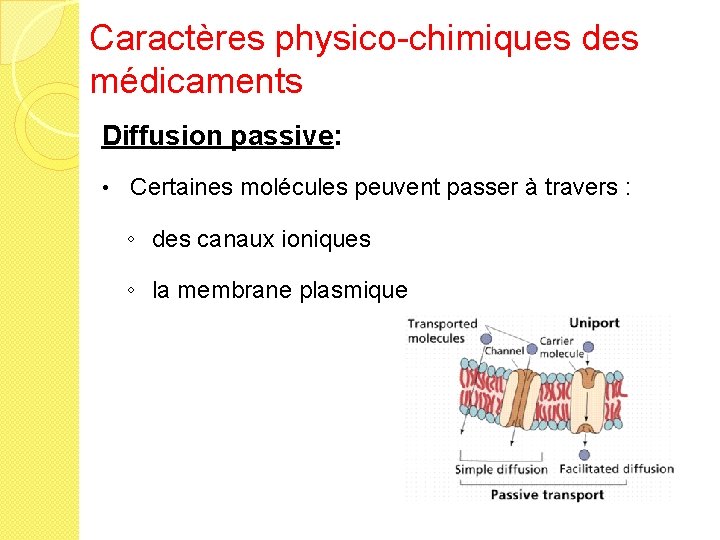 Caractères physico-chimiques des médicaments

Diffusion passive:

• Certaines molécules peuvent passer à travers :

◦ des canaux ioniques

◦ la membrane plasmique

Transported molecules

Channel

Carrier molecule

Uniport

Simple diffusion

Facilitated diffusion

Passive transport